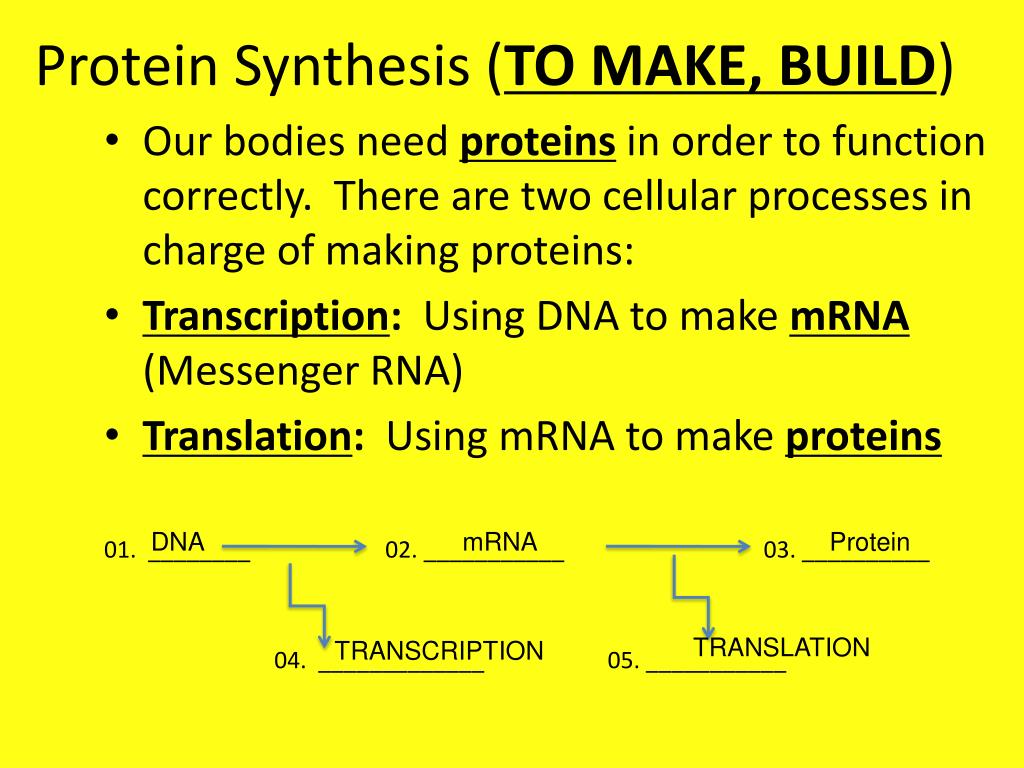 Protein Synthesis (TO MAKE, BUILD)

• Our bodies need proteins in order to function correctly. There are two cellular processes in charge of making proteins:

• Transcription: Using DNA to make mRNA (Messenger RNA)

• Translation: Using mRNA to make proteins

01. DNA

02. mRNA

03. Protein

04. TRANSCRIPTION

05. TRANSLATION